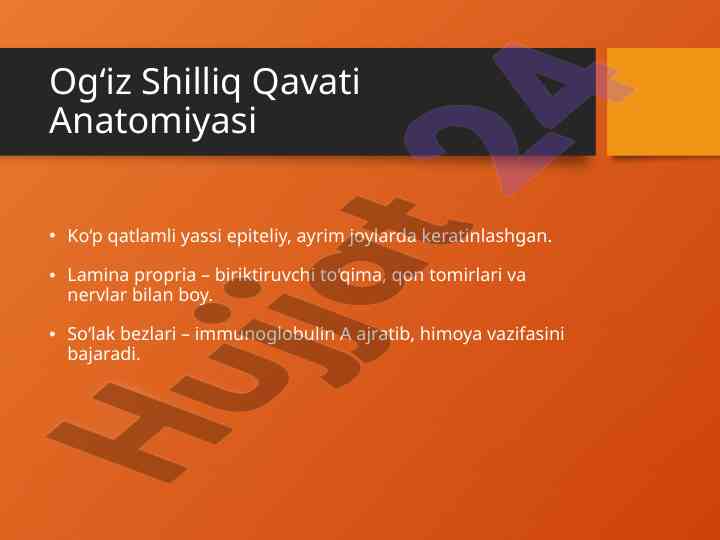 Og‘iz Shilliq Qavati Anatomiyasi

• Ko‘p qatlamli yassi epiteliy, ayrim joylarda keratinlashgan.

• Lamina propria – biriktiruvchi to‘qima, qon tomirlari va nervlar bilan boy.

• So‘lak bezlari – immunoglobulin A ajratib, himoya vazifasini bajaradi.

Hujjat 24